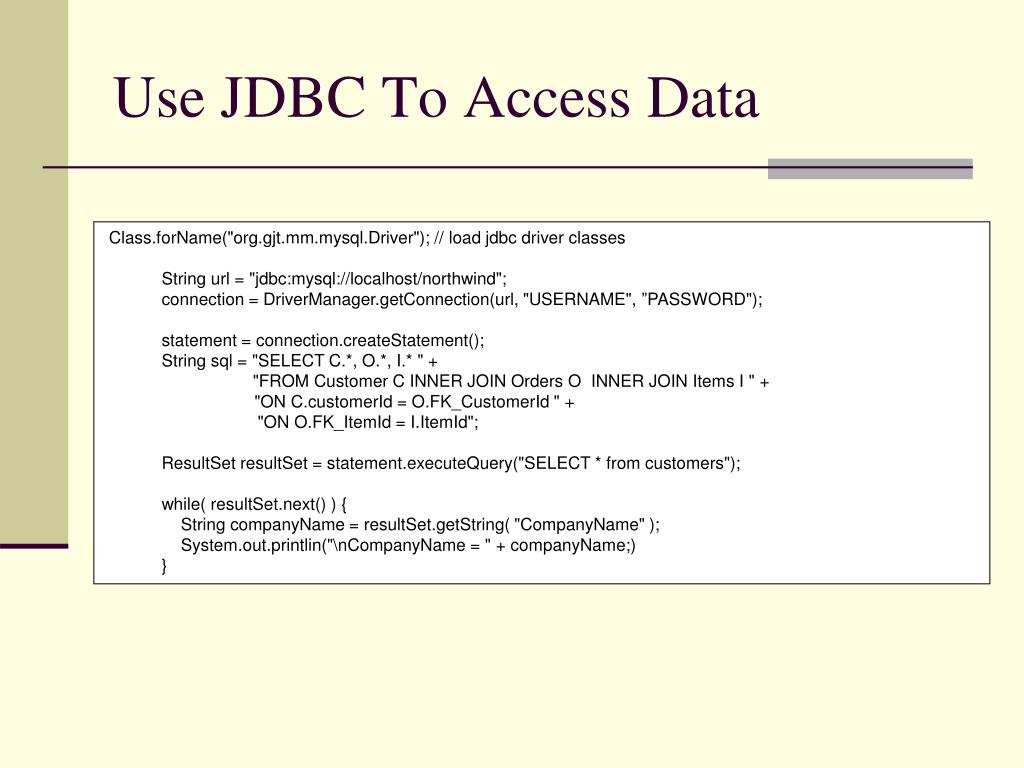 Use JDBC To Access Data

Class.forName("org.gjt.mm.mysql.Driver"); // load jdbc driver classes

String url = "jdbc:mysql://localhost/northwind";
connection = DriverManager.getConnection(url, "USERNAME", ”PASSWORD");

statement = connection.createStatement();
String sql = "SELECT C.*, O.*, I.* " +
"FROM Customer C INNER JOIN Orders O INNER JOIN Items I " +
"ON C.customerId = O.FK_CustomerId " +
"ON O.FK_ItemId = I.ItemId";

ResultSet resultSet = statement.executeQuery("SELECT * from customers");

while( resultSet.next() ) {
String companyName = resultSet.getString( "CompanyName" );
System.out.println("\nCompanyName = " + companyName;)
}